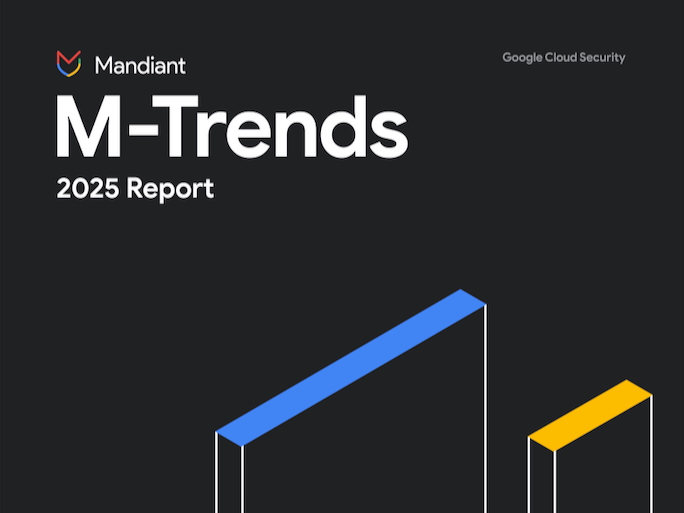 Mandiant

Google Cloud Security

M-Trends

2025 Report